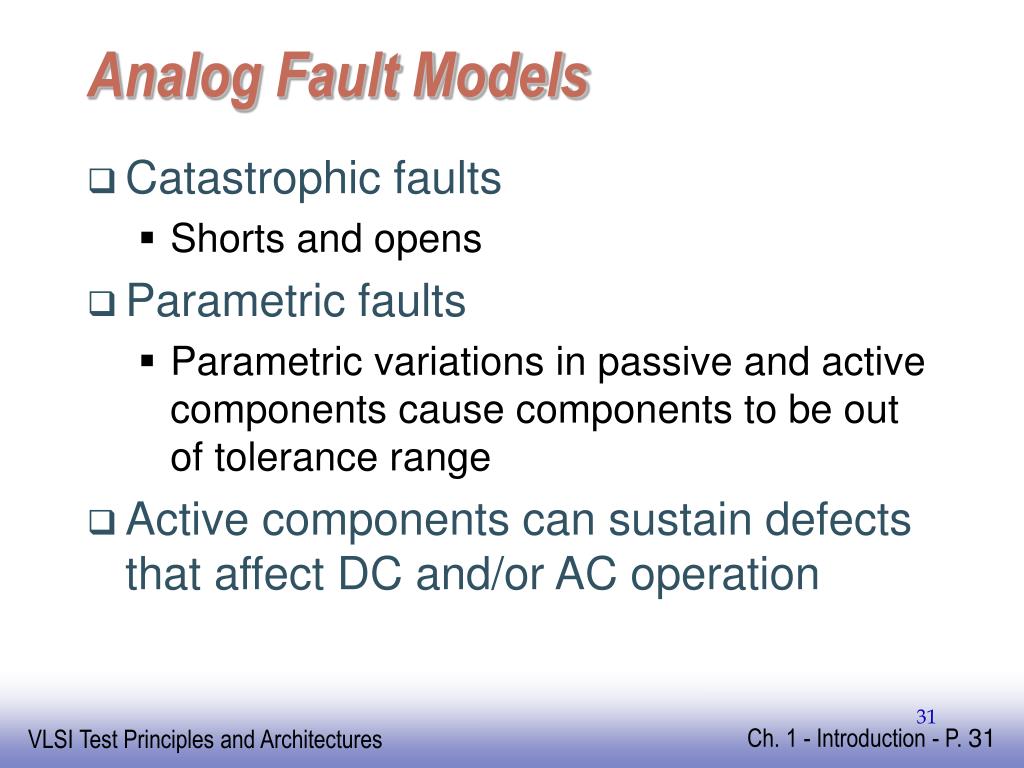 Analog Fault Models

❑ Catastrophic faults
▪ Shorts and opens

❑ Parametric faults
▪ Parametric variations in passive and active components cause components to be out of tolerance range

❑ Active components can sustain defects that affect DC and/or AC operation

31

VLSI Test Principles and Architectures

Ch. 1 - Introduction - P. 31